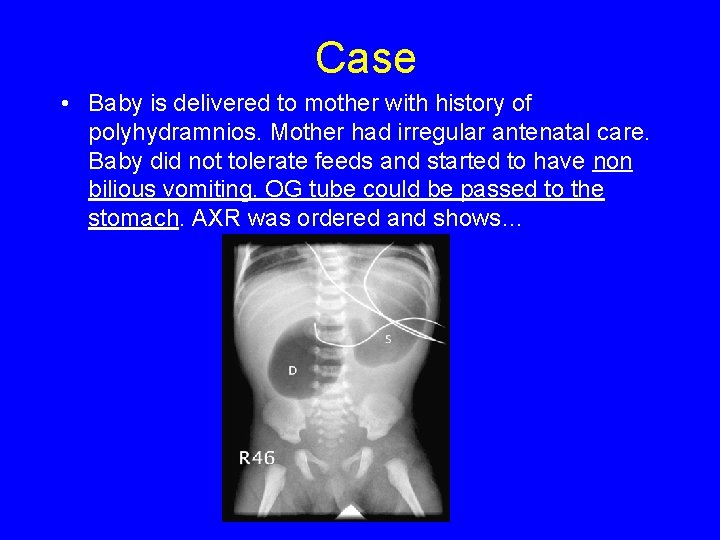 Case

• Baby is delivered to mother with history of polyhydramnios. Mother had irregular antenatal care. Baby did not tolerate feeds and started to have non bilious vomiting. OG tube could be passed to the stomach. AXR was ordered and shows...

S

D

R46